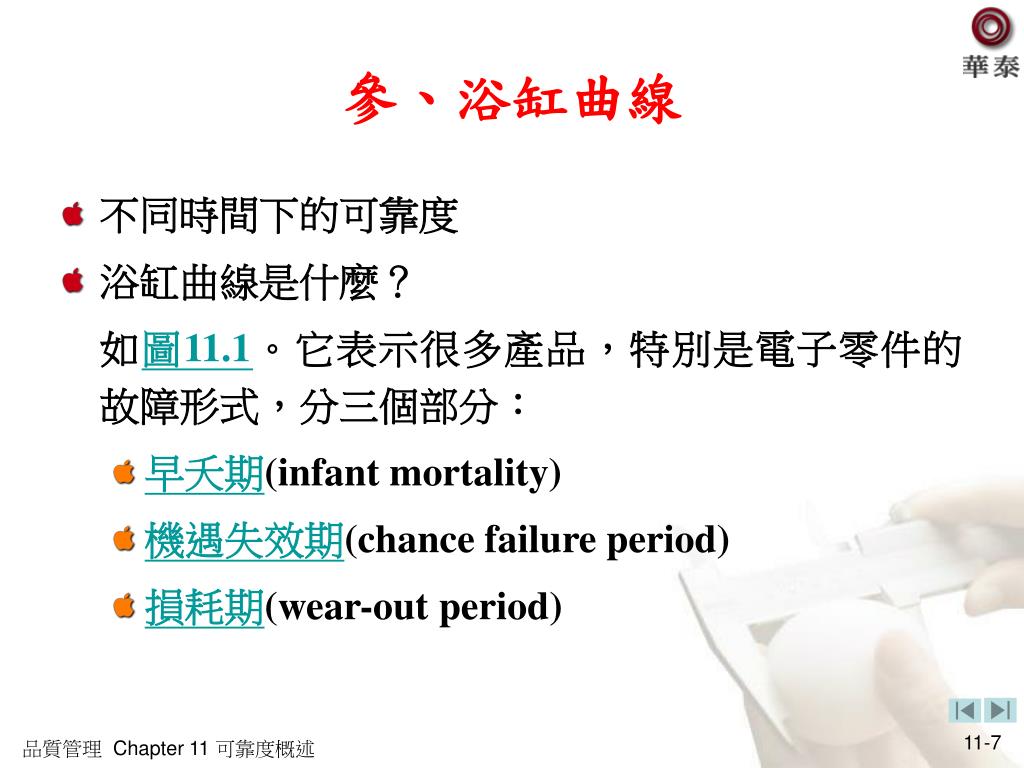 華泰

參、浴缸曲線

不同時間下的可靠度

浴缸曲線是什麼？

如圖11.1。它表示很多產品，特別是電子零件的故障形式，分三個部分：

早夭期(infant mortality)

機遇失效期(chance failure period)

損耗期(wear-out period)

品質管理 Chapter 11 可靠度概述

11-7